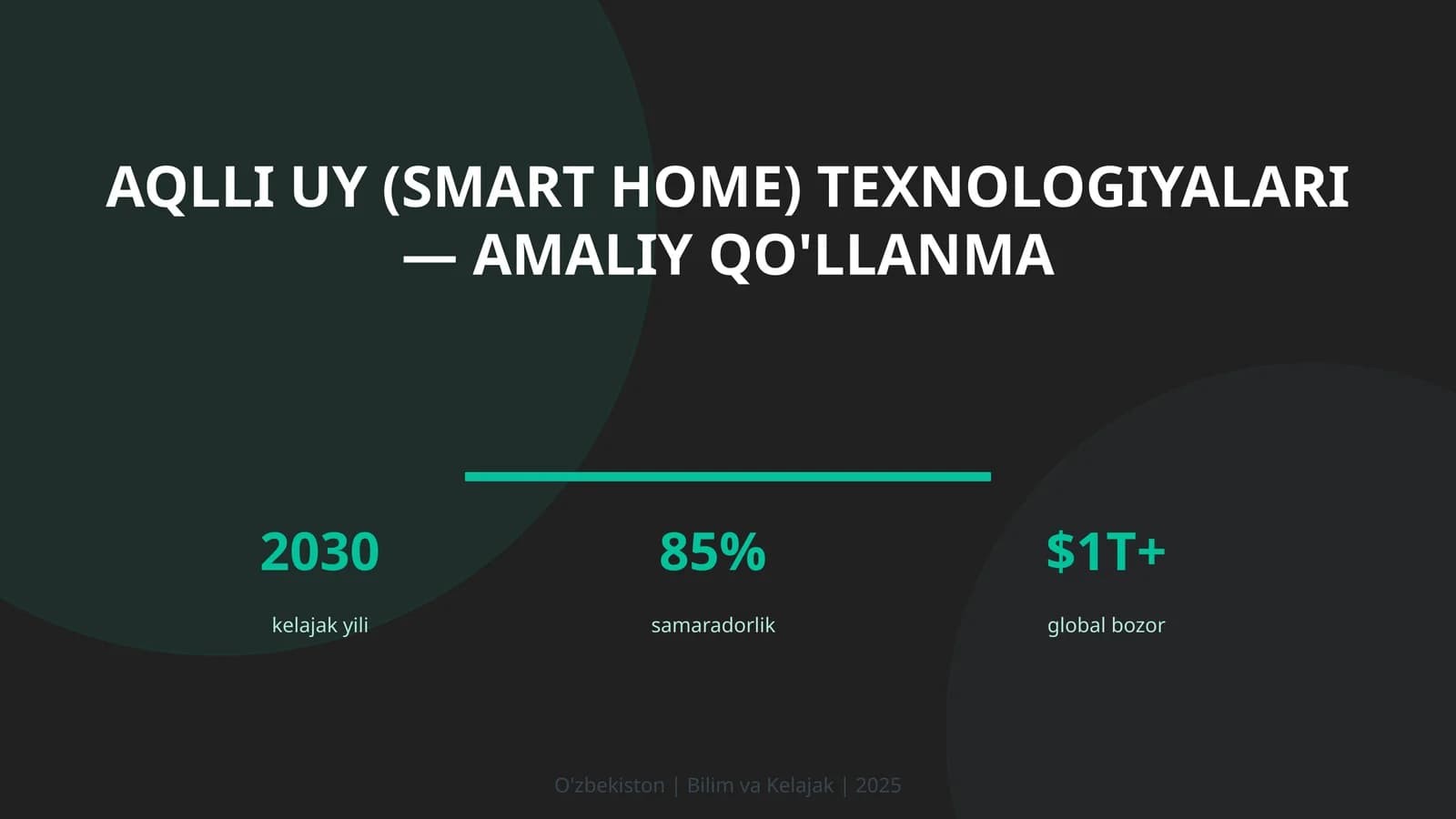 AQLLI UY (SMART HOME) TEXNOLOGIYALARI — AMALIY QO'LLANMA

2030
kelajak yili

85%
samaradorlik

$1T+
global bozor

O'zbekiston | Bilim va Kelajak | 2025